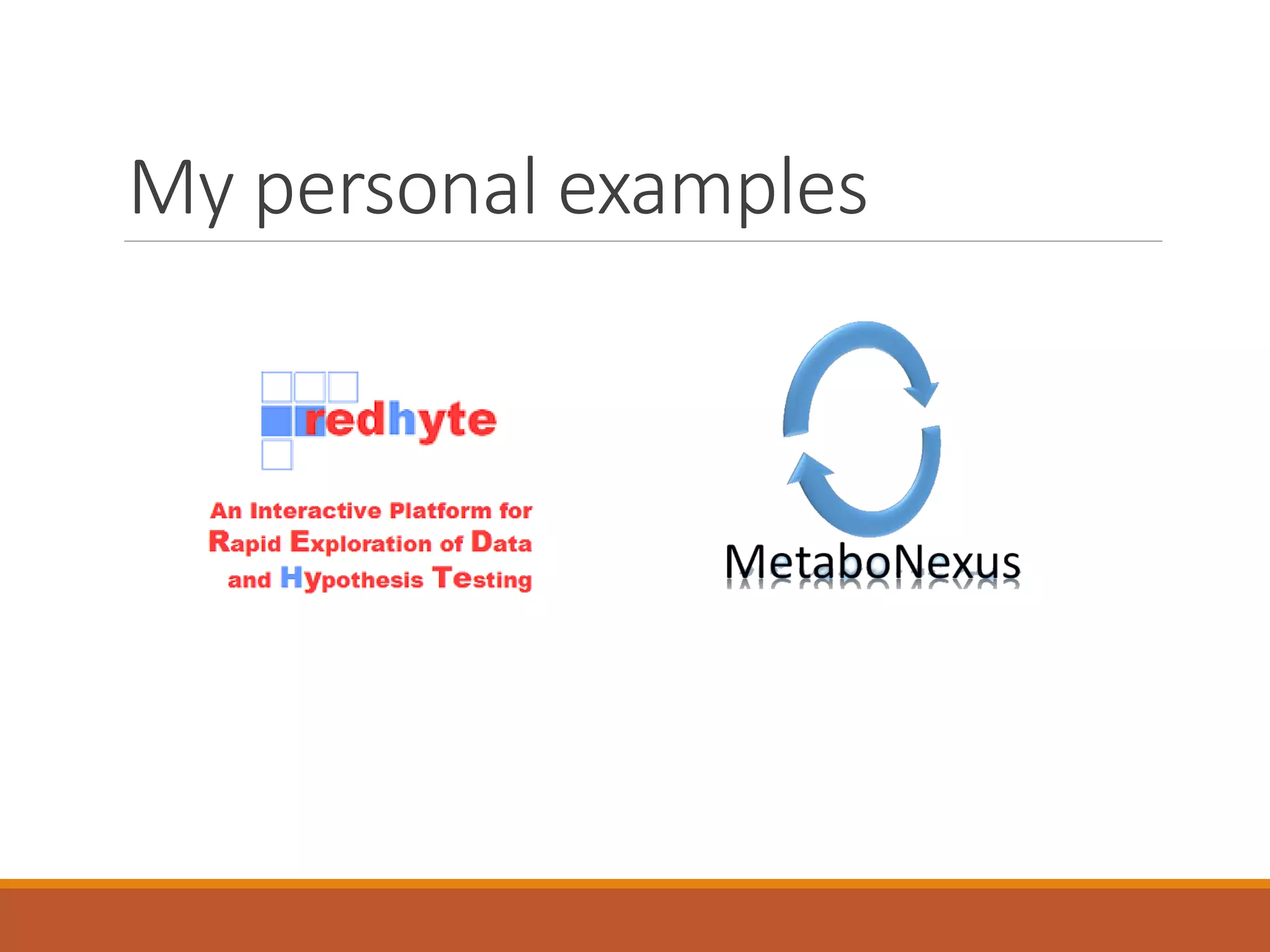 My personal examples

redhyte

An Interactive Platform for Rapid Exploration of Data and Hypothesis Testing

MetaboNexus